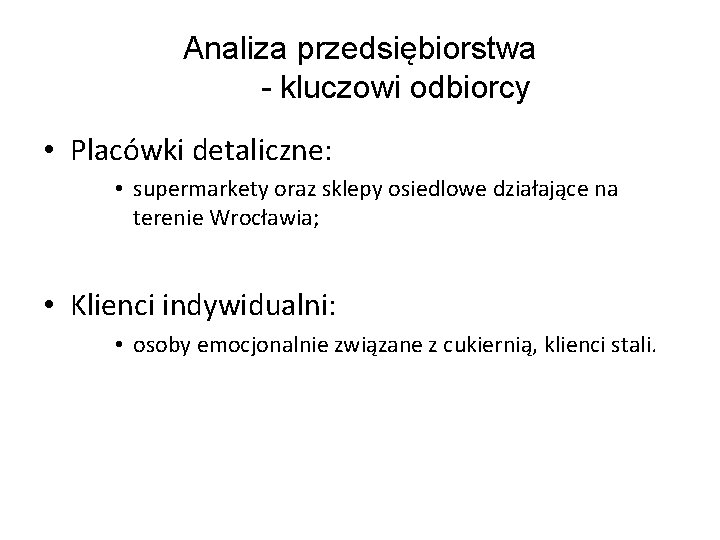 Analiza przedsiębiorstwa
- kluczowi odbiorcy

• Placówki detaliczne:
  • supermarkety oraz sklepy osiedlowe działające na terenie Wrocławia;

• Klienci indywidualni:
  • osoby emocjonalnie związane z cukiernią, klienci stali.